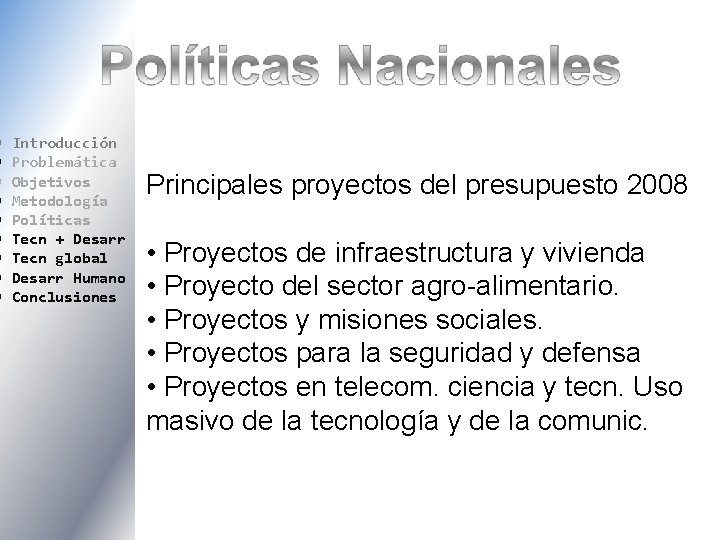 Políticas Nacionales

• Introducción
• Problemática
• Objetivos
• Metodología
• Políticas
• Tecn + Desarr
• Tecn global
• Desarr Humano
• Conclusiones

Principales proyectos del presupuesto 2008

• Proyectos de infraestructura y vivienda
• Proyecto del sector agro-alimentario.
• Proyectos y misiones sociales.
• Proyectos para la seguridad y defensa
• Proyectos en telecom. ciencia y tecn. Uso masivo de la tecnología y de la comunic.